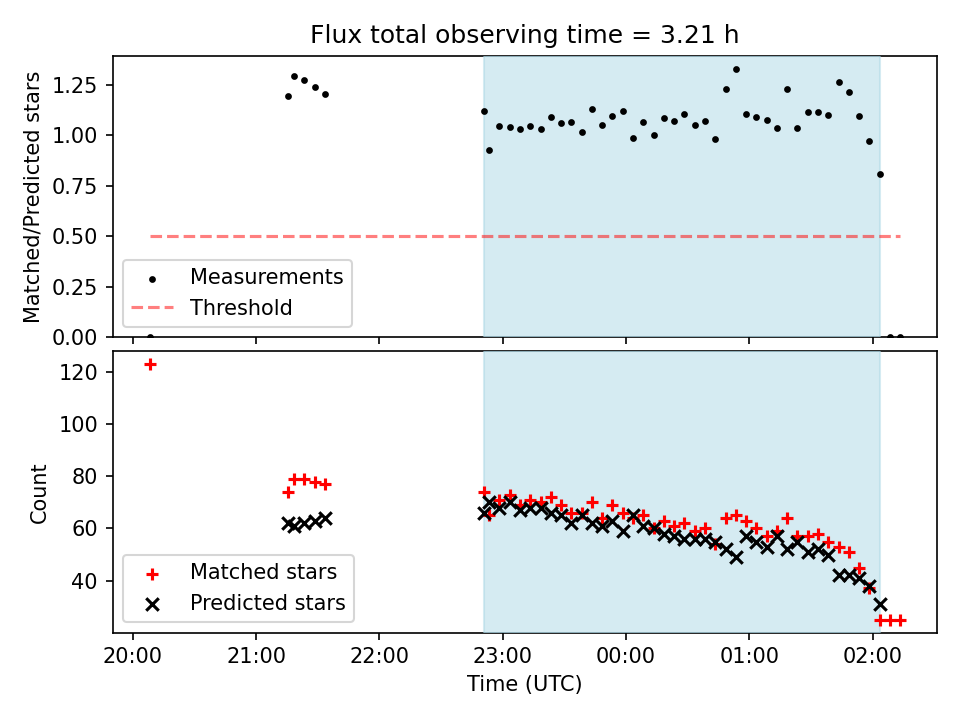 Flux total observing time = 3.21 h

Matched/Predicted stars

1.25
1.00
0.75
0.50
0.25
0.00

Measurements
Threshold

Count

120
100
80
60
40

Matched stars
Predicted stars

20:00
21:00
22:00
23:00
00:00
01:00
02:00

Time (UTC)